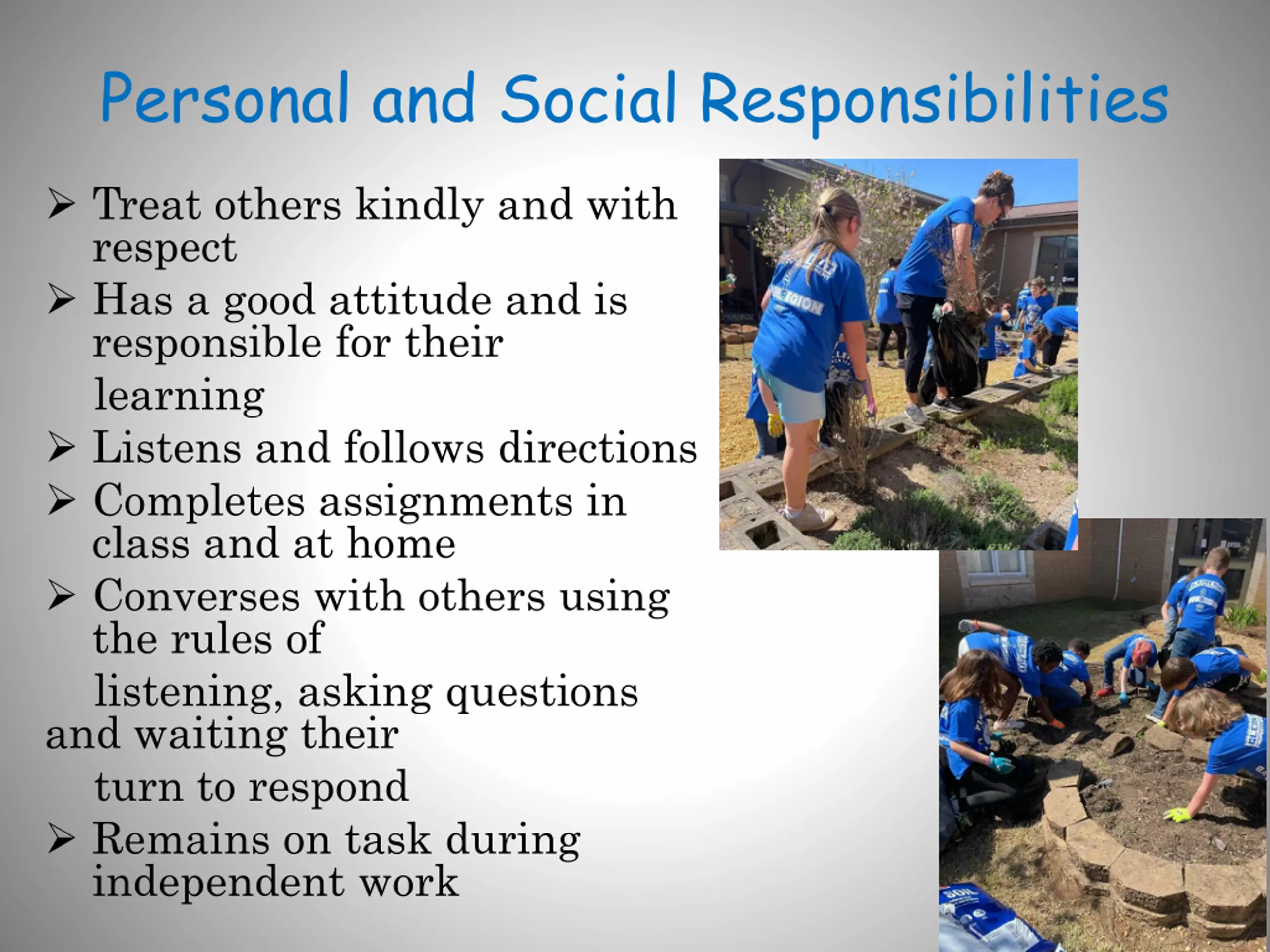 Personal and Social Responsibilities

➢ Treat others kindly and with respect

➢ Has a good attitude and is responsible for their learning

➢ Listens and follows directions

➢ Completes assignments in class and at home

➢ Converses with others using the rules of listening, asking questions and waiting their turn to respond

➢ Remains on task during independent work

SOIL